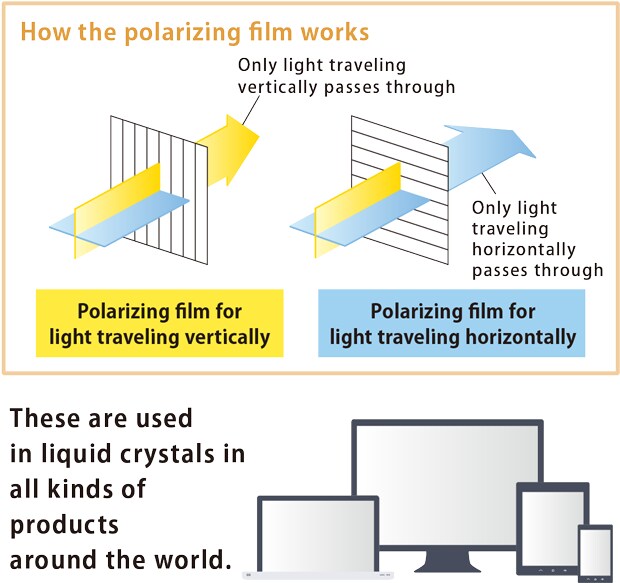 How the polarizing film works

Only light traveling vertically passes through

Only light traveling horizontally passes through

Polarizing film for light traveling vertically

Polarizing film for light traveling horizontally

These are used in liquid crystals in all kinds of products around the world.